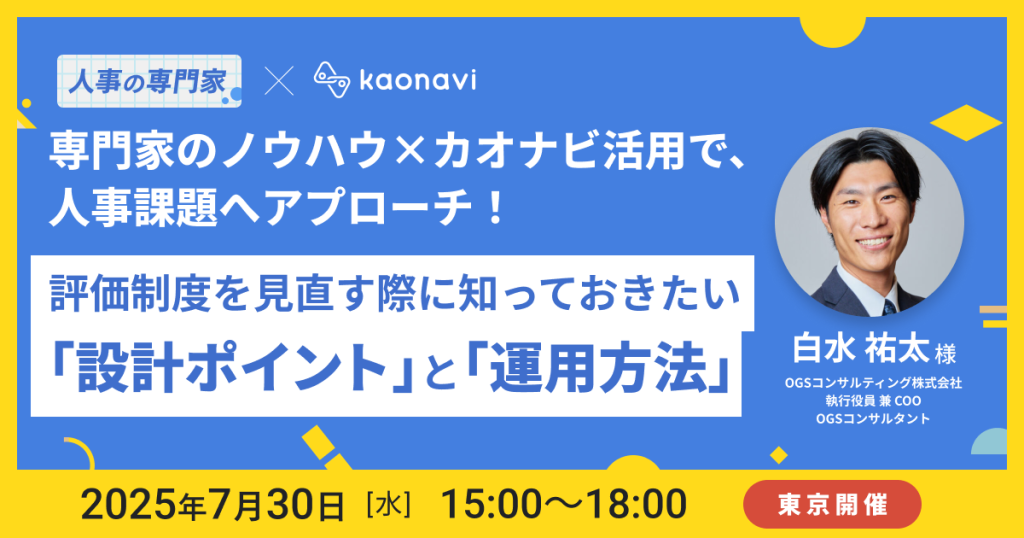 人事の専門家 × kaonavi

専門家のノウハウ×カオナビ活用で、人事課題へアプローチ！

評価制度を見直す際に知っておきたい
「設計ポイント」と「運用方法」

白水 祐太 様
OGSコンサルティング株式会社
執行役員 兼 COO
OGSコンサルタント

2025年7月30日［水］ 15:00〜18:00

東京開催